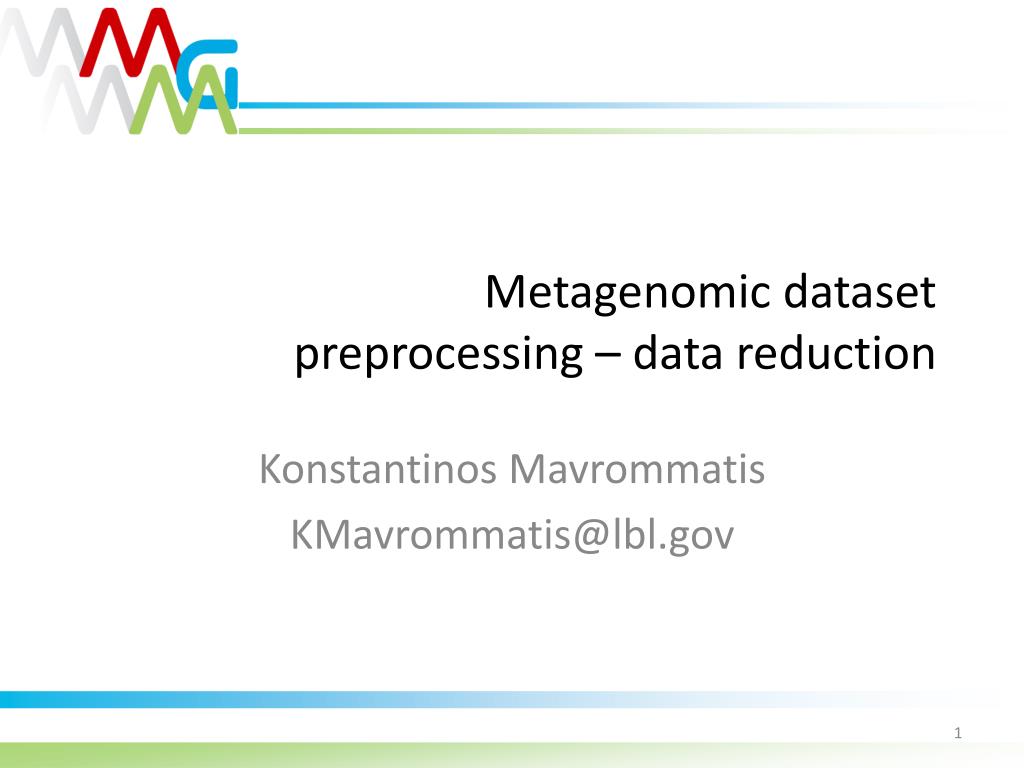 Metagenomic dataset preprocessing – data reduction

Konstantinos Mavrommatis
KMavrommatis@lbl.gov

1